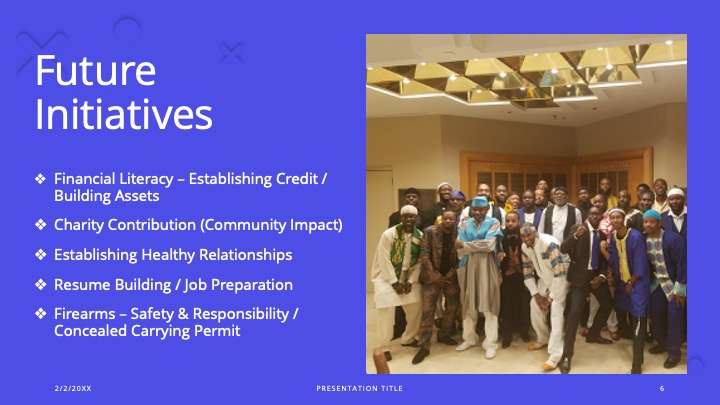 Future Initiatives

❖ Financial Literacy – Establishing Credit / Building Assets

❖ Charity Contribution (Community Impact)

❖ Establishing Healthy Relationships

❖ Resume Building / Job Preparation

❖ Firearms – Safety & Responsibility / Concealed Carrying Permit

2/2/20XX

PRESENTATION TITLE

6